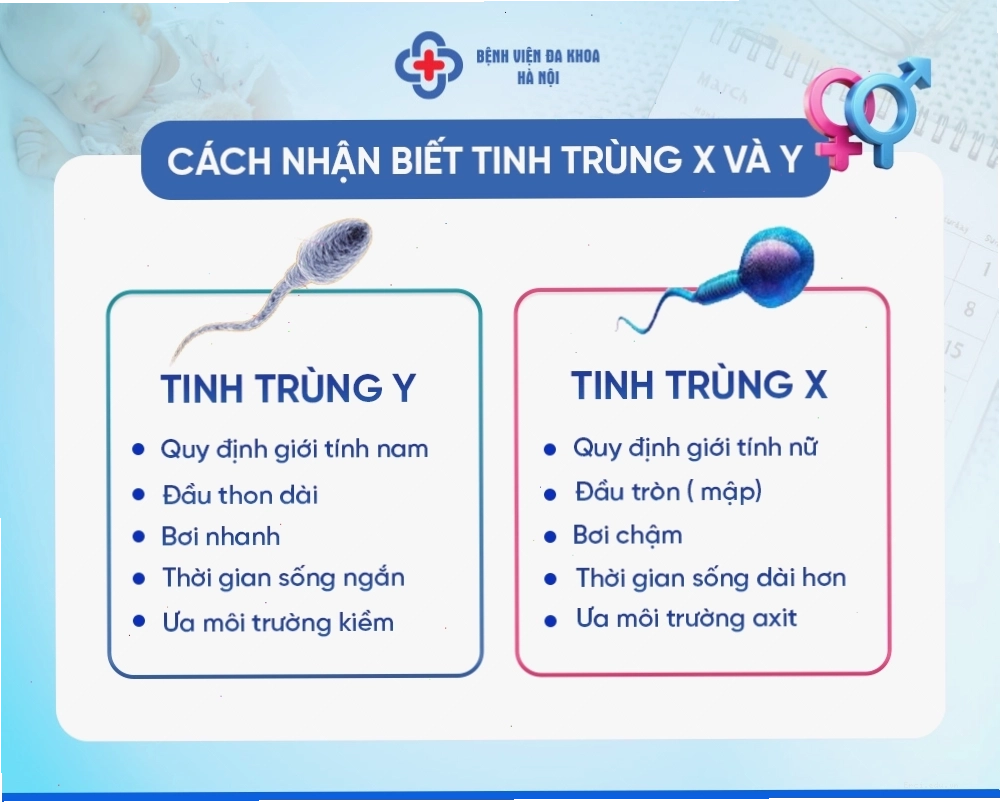 BỆNH VIỆN ĐA KHOA
HÀ NỘI

CÁCH NHẬN BIẾT TINH TRÙNG X VÀ Y

TINH TRÙNG Y

- Quy định giới tính nam
- Đầu thon dài
- Bơi nhanh
- Thời gian sống ngắn
- Ưa môi trường kiềm

TINH TRÙNG X

- Quy định giới tính nữ
- Đầu tròn ( mập)
- Bơi chậm
- Thời gian sống dài hơn
- Ưa môi trường axit